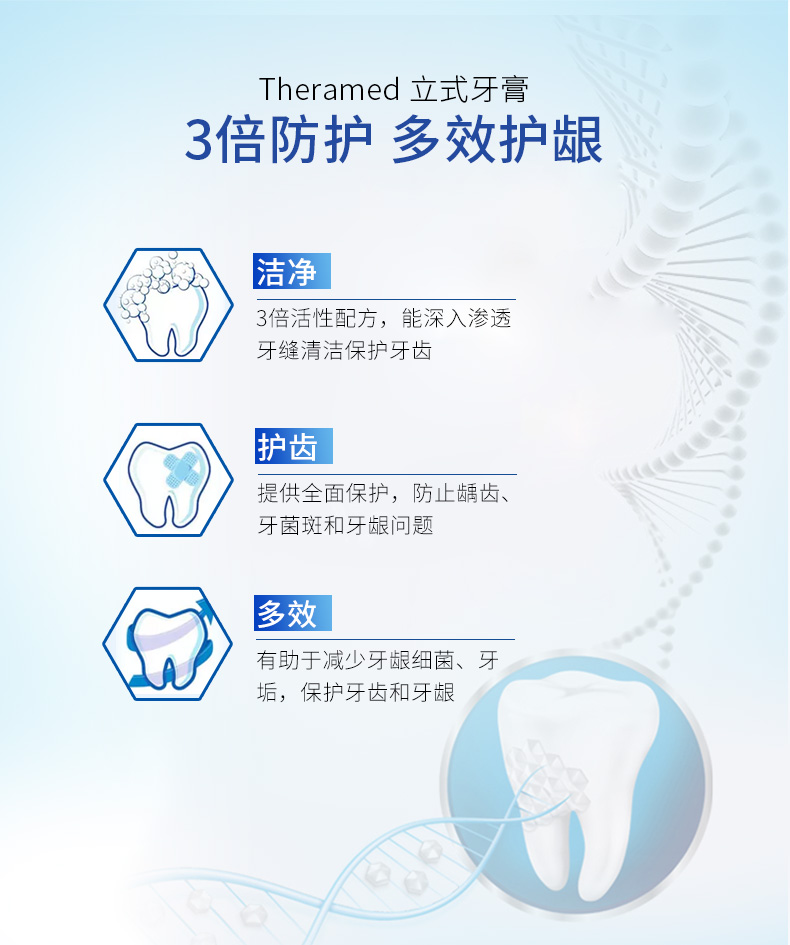 Theramed 立式牙膏
3倍防护 多效护龈

洁净
3倍活性配方，能深入渗透牙缝清洁保护牙齿

护齿
提供全面保护，防止龋齿、牙菌斑和牙龈问题

多效
有助于减少牙龈细菌、牙垢，保护牙齿和牙龈